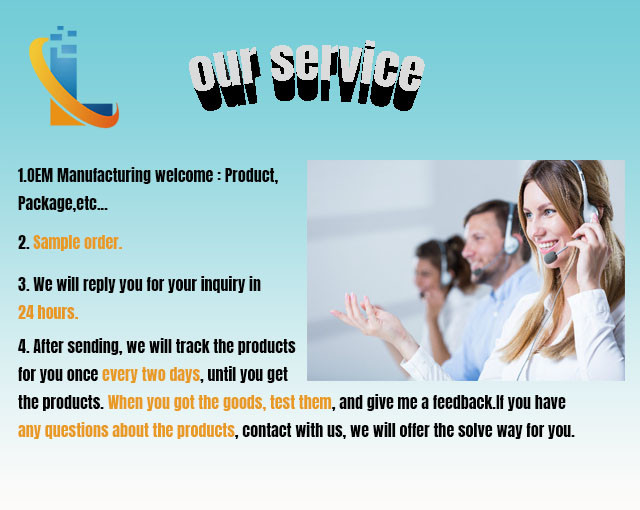 our service

1.OEM Manufacturing welcome : Product, Package,etc...

2. Sample order.

3. We will reply you for your inquiry in 24 hours.

4. After sending, we will track the products for you once every two days, until you get the products. When you got the goods, test them, and give me a feedback.If you have any questions about the products, contact with us, we will offer the solve way for you.